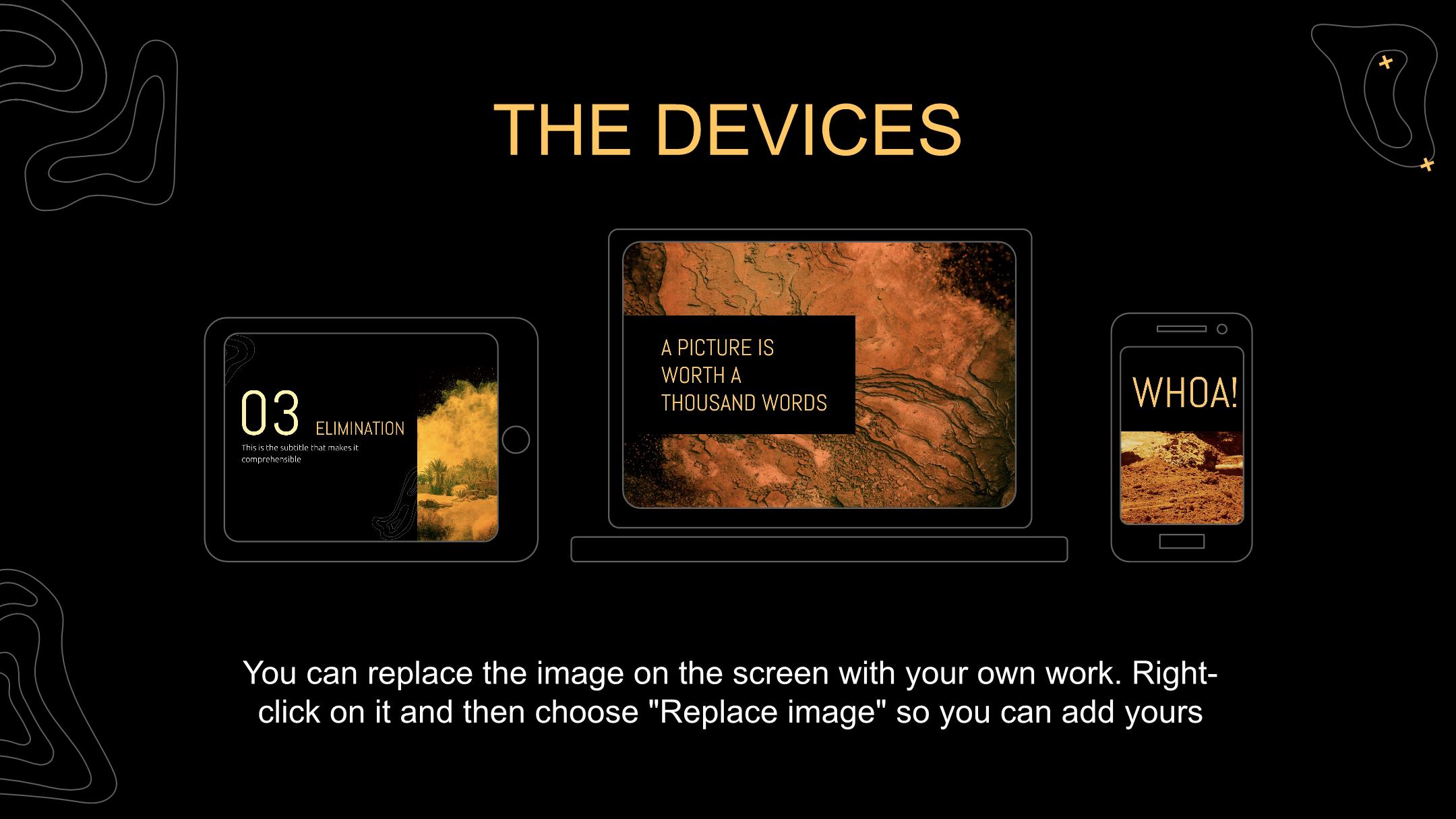 THE DEVICES

03 ELIMINATION

This is the subtitle that makes it comprehensible

A PICTURE IS WORTH A THOUSAND WORDS

WHOA!

You can replace the image on the screen with your own work. Right-click on it and then choose "Replace image" so you can add yours